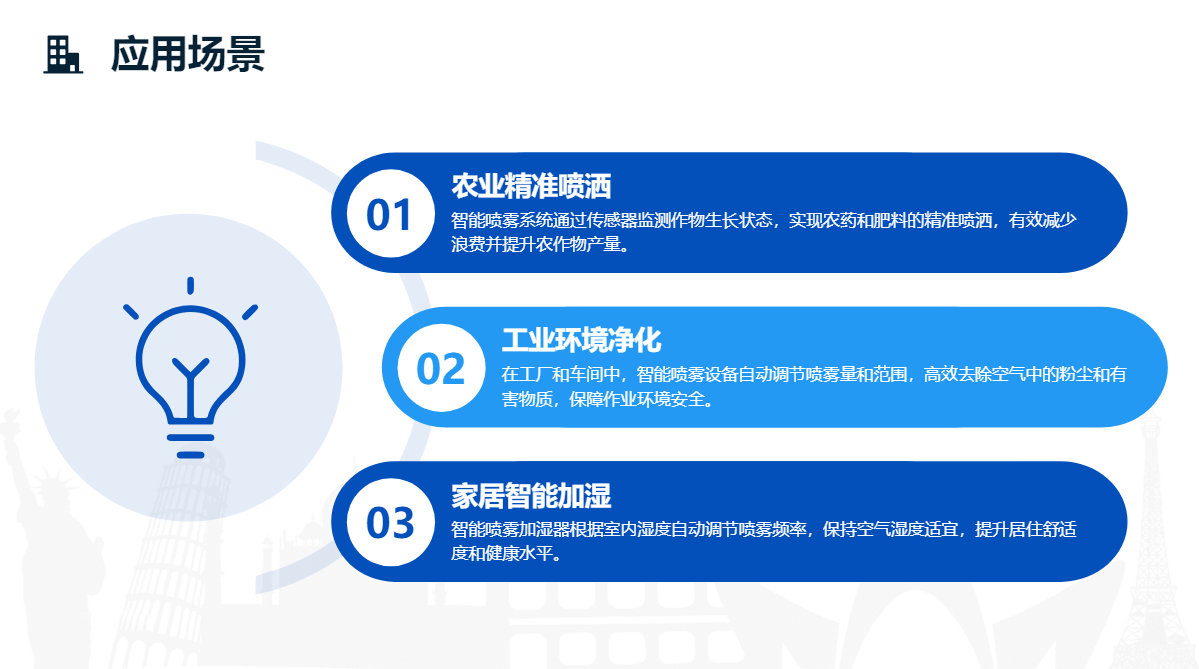 应用场景

01
农业精准喷洒
智能喷雾系统通过传感器监测作物生长状态，实现农药和肥料的精准喷洒，有效减少浪费并提升农作物产量。

02
工业环境净化
在工厂和车间中，智能喷雾设备自动调节喷雾量和范围，高效去除空气中的粉尘和有害物质，保障作业环境安全。

03
家居智能加湿
智能喷雾加湿器根据室内湿度自动调节喷雾频率，保持空气湿度适宜，提升居住舒适度和健康水平。